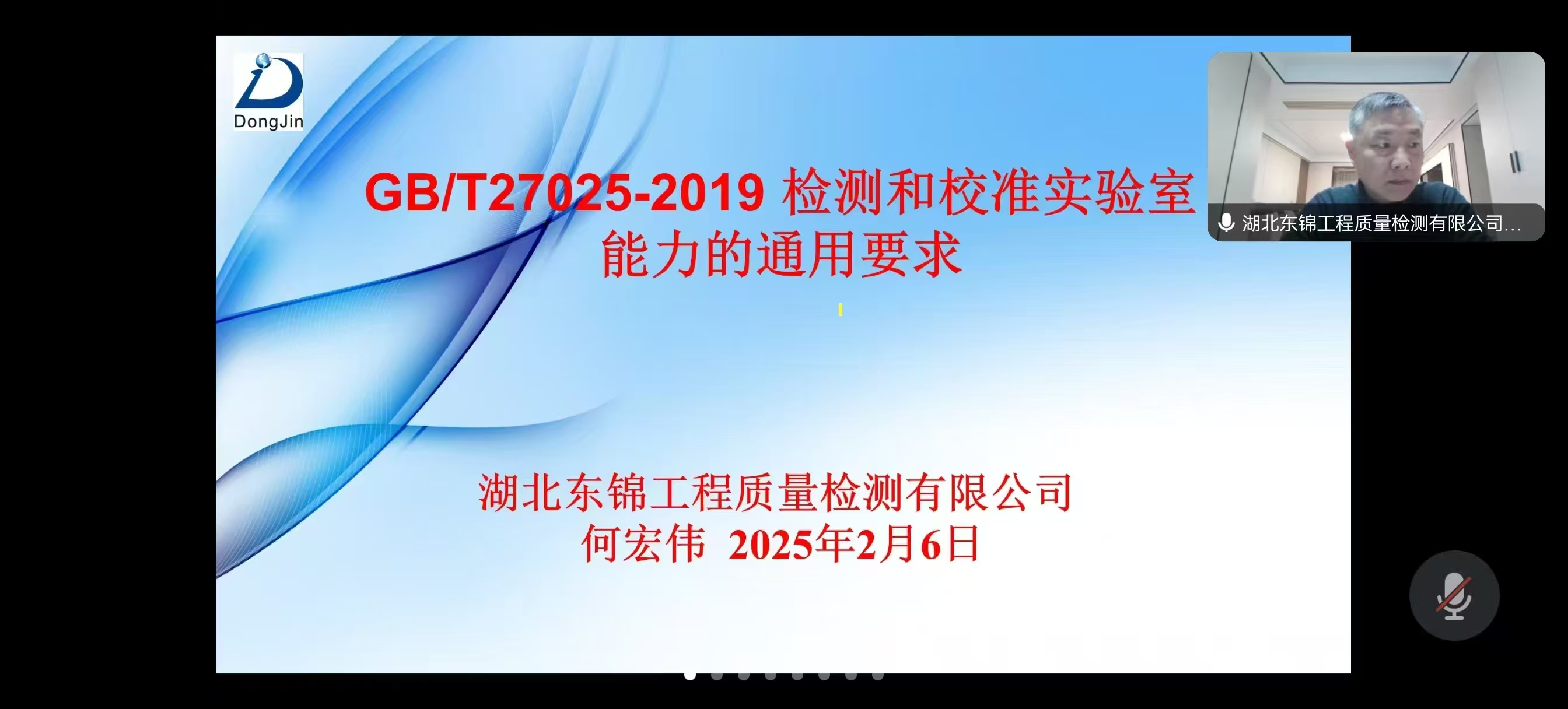 DongJin

GB/T27025-2019 检测和校准实验室能力的通用要求

湖北东锦工程质量检测有限公司
何宏伟 2025年2月6日

湖北东锦工程质量检测有限公司...